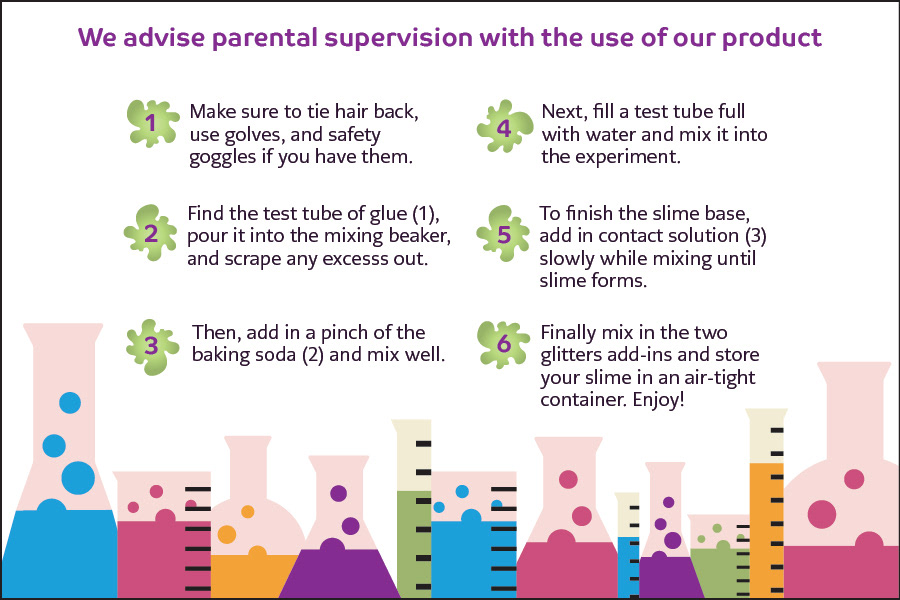 We advise parental supervision with the use of our product

1 Make sure to tie hair back, use golves, and safety goggles if you have them.

2 Find the test tube of glue (1), pour it into the mixing beaker, and scrape any excesss out.

3 Then, add in a pinch of the baking soda (2) and mix well.

4 Next, fill a test tube full with water and mix it into the experiment.

5 To finish the slime base, add in contact solution (3) slowly while mixing until slime forms.

6 Finally mix in the two glitters add-ins and store your slime in an air-tight container. Enjoy!